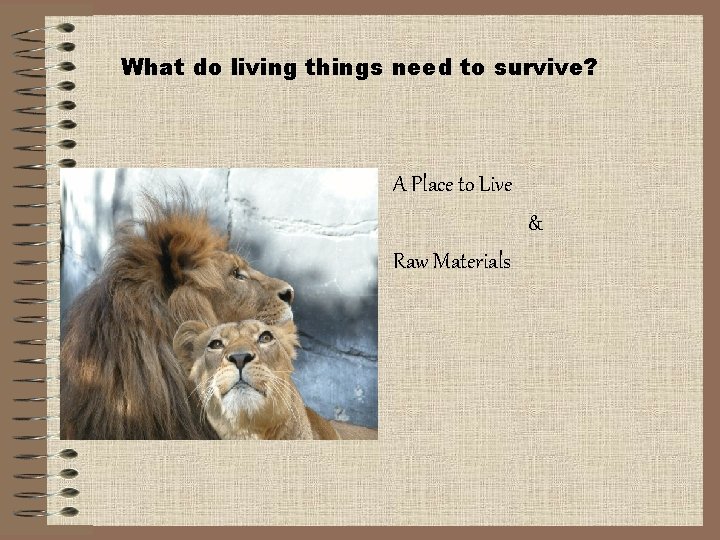 What do living things need to survive?

A Place to Live

&

Raw Materials